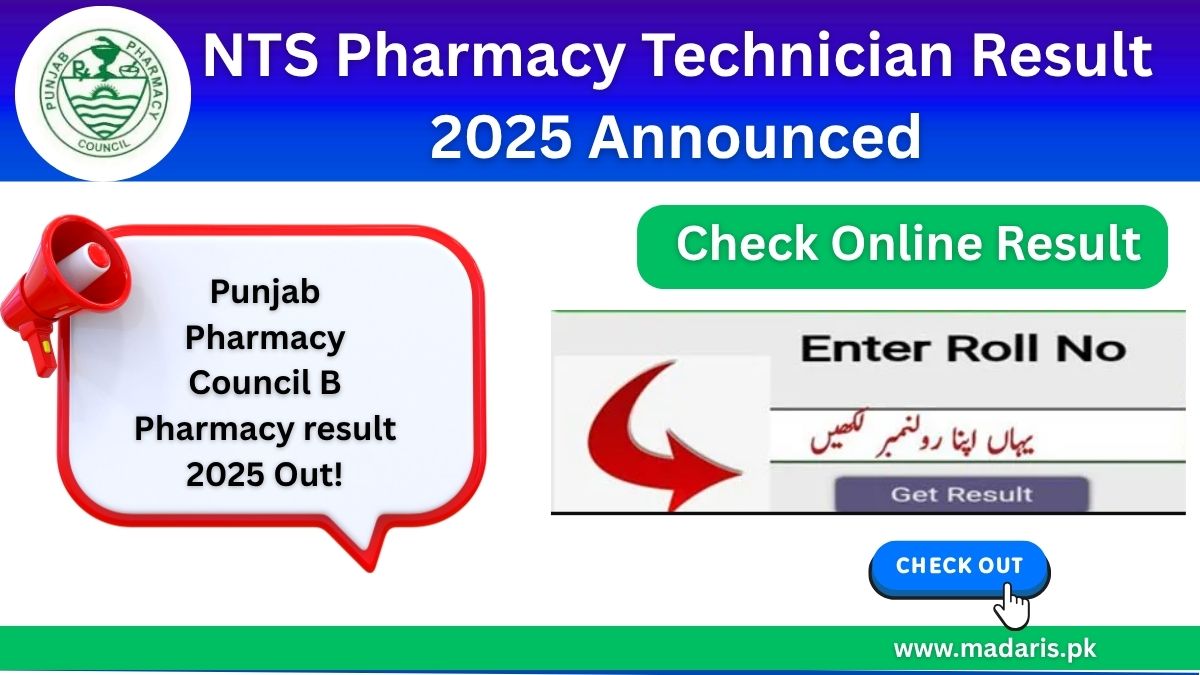 PUNJAB PHARMACY COUNCIL

NTS Pharmacy Technician Result 2025 Announced

Punjab Pharmacy Council B Pharmacy result 2025 Out!

Check Online Result

Enter Roll No

یہاں اپنا رولنمبر لکھیں

Get Result

CHECK OUT

www.madaris.pk